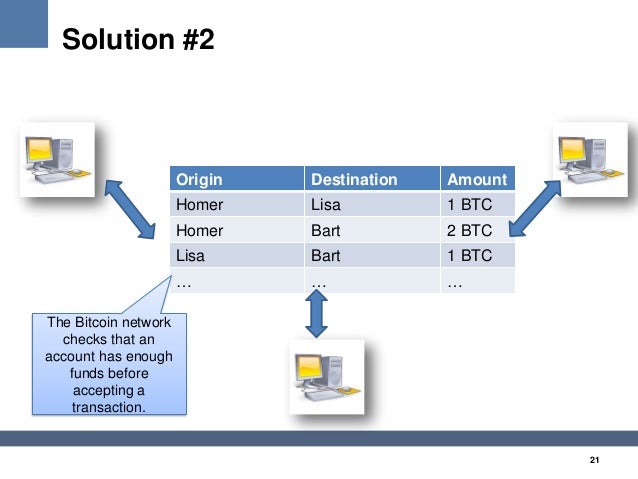 Solution #2

| Origin | Destination | Amount |
|---|---|---|
| Homer | Lisa | 1 BTC |
| Homer | Bart | 2 BTC |
| Lisa | Bart | 1 BTC |
| … | … | … |

The Bitcoin network checks that an account has enough funds before accepting a transaction.

21